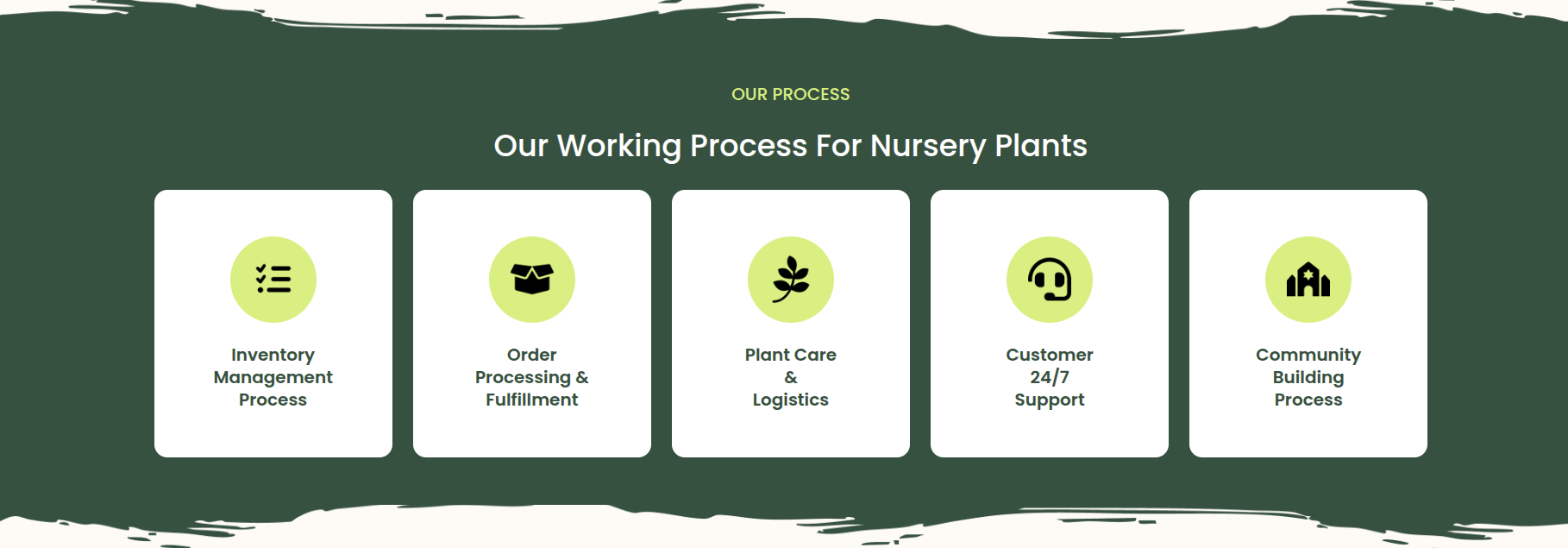 OUR PROCESS

Our Working Process For Nursery Plants

Inventory Management Process

Order Processing & Fulfillment

Plant Care & Logistics

Customer 24/7 Support

Community Building Process